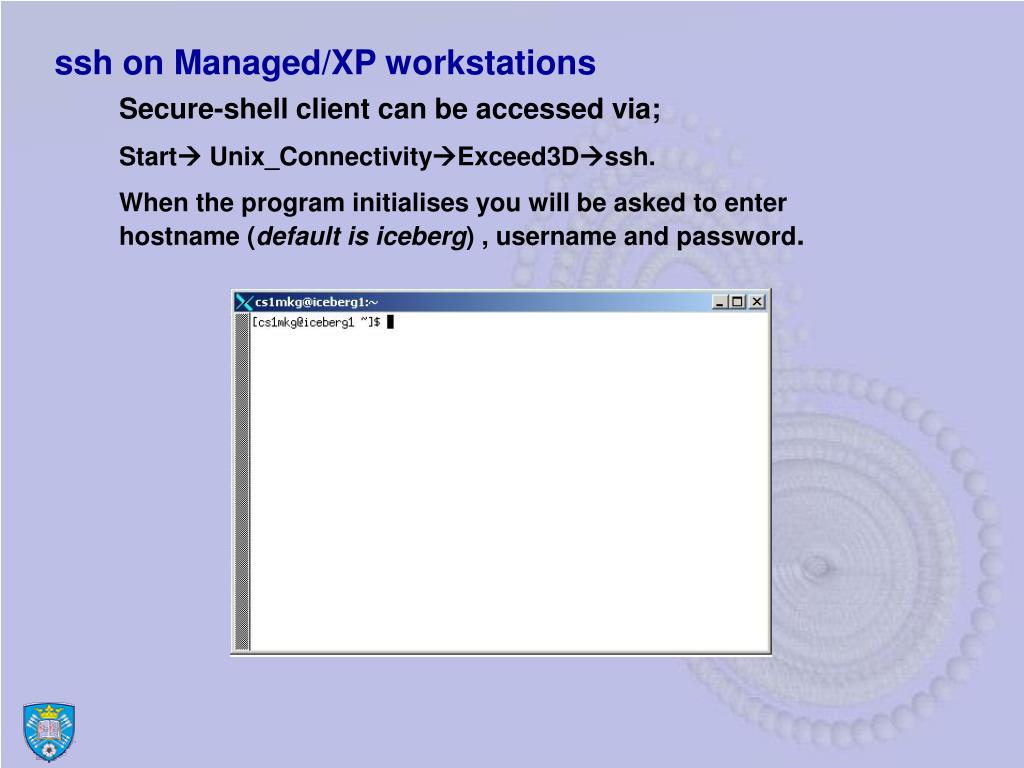 ssh on Managed/XP workstations

Secure-shell client can be accessed via;

Start→ Unix_Connectivity→Exceed3D→ssh.

When the program initialises you will be asked to enter hostname (*default is iceberg*) , username and password.

cs1mkg@iceberg1:~

[cs1mkg@iceberg1 ~]$